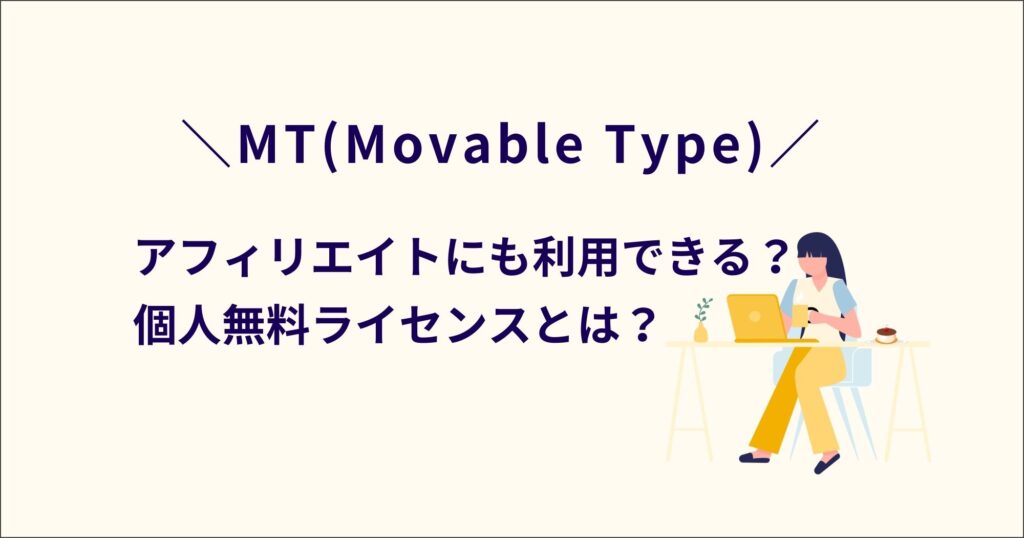 ＼MT(Movable Type)／

アフィリエイトにも利用できる？
個人無料ライセンスとは？